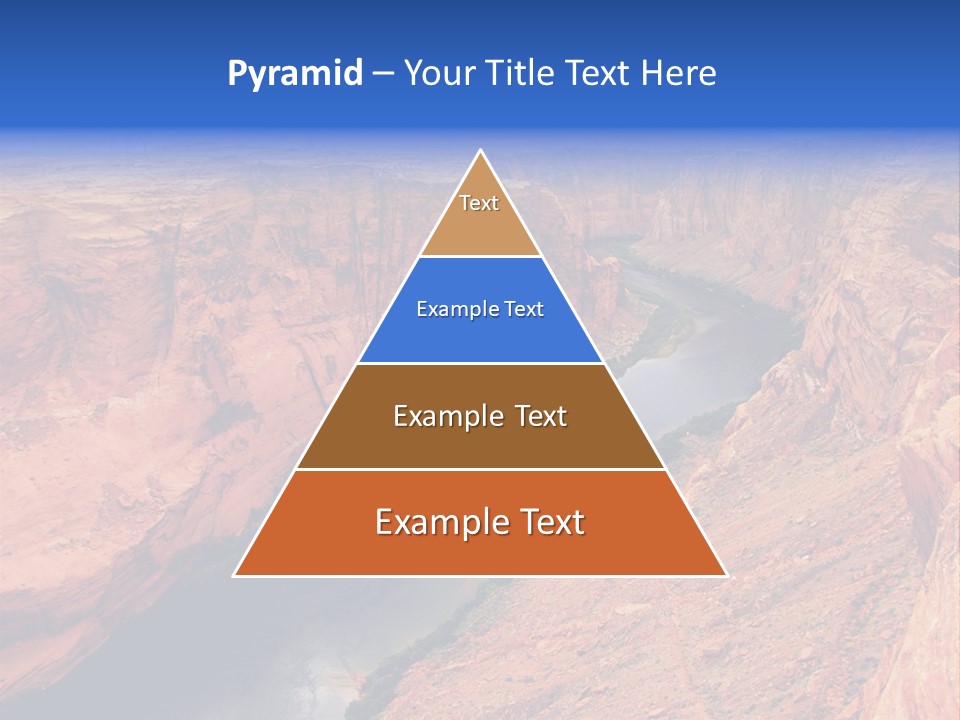 Pyramid – Your Title Text Here

Text

Example Text

Example Text

Example Text